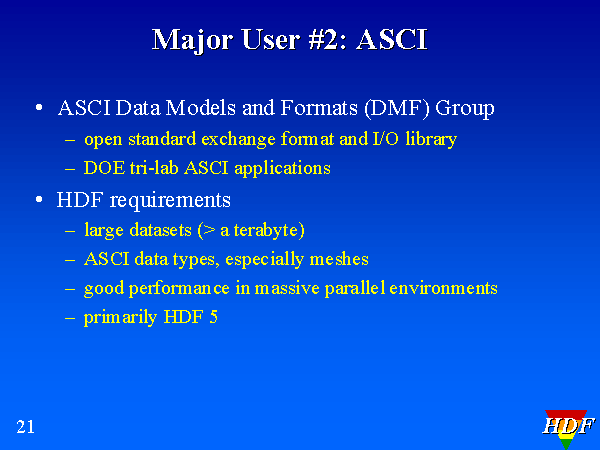 Major User #2: ASCI

• ASCI Data Models and Formats (DMF) Group
– open standard exchange format and I/O library
– DOE tri-lab ASCI applications

• HDF requirements
– large datasets (> a terabyte)
– ASCI data types, especially meshes
– good performance in massive parallel environments
– primarily HDF 5

21

HDF